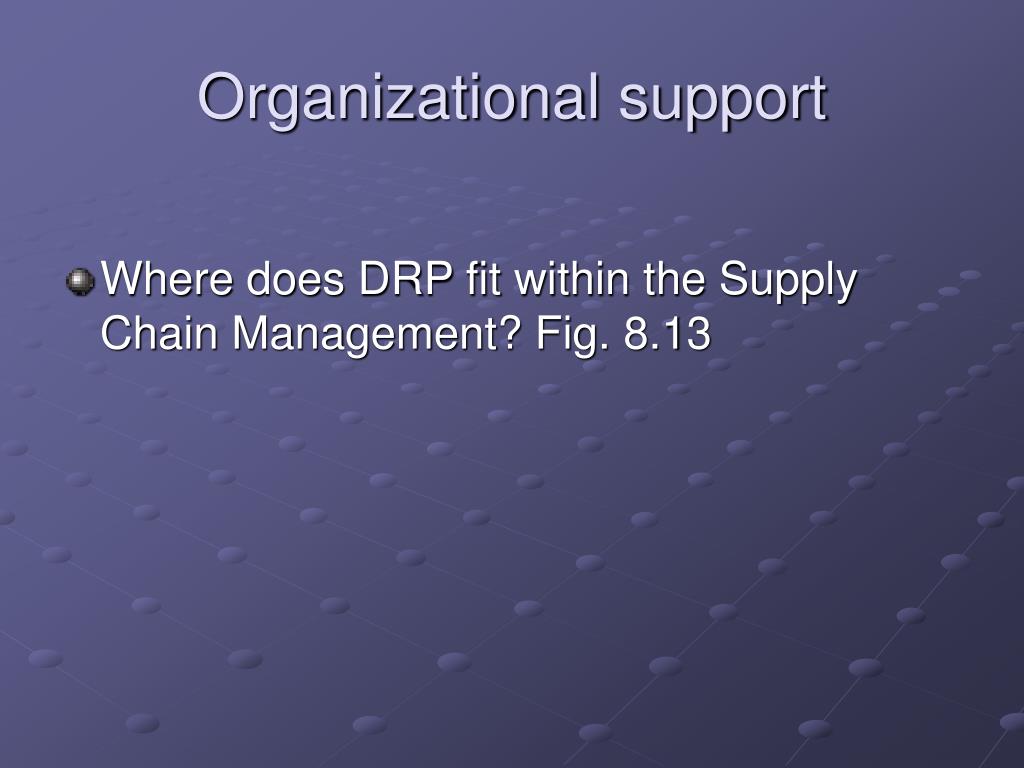 Organizational support

Where does DRP fit within the Supply Chain Management? Fig. 8.13